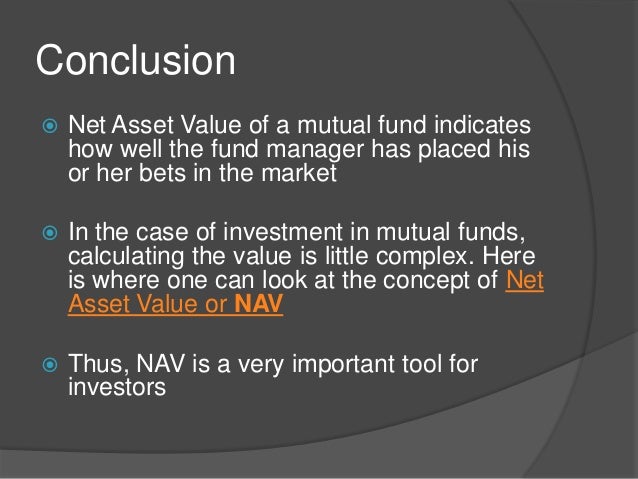 Conclusion

Net Asset Value of a mutual fund indicates how well the fund manager has placed his or her bets in the market

In the case of investment in mutual funds, calculating the value is little complex. Here is where one can look at the concept of Net Asset Value or NAV

Thus, NAV is a very important tool for investors